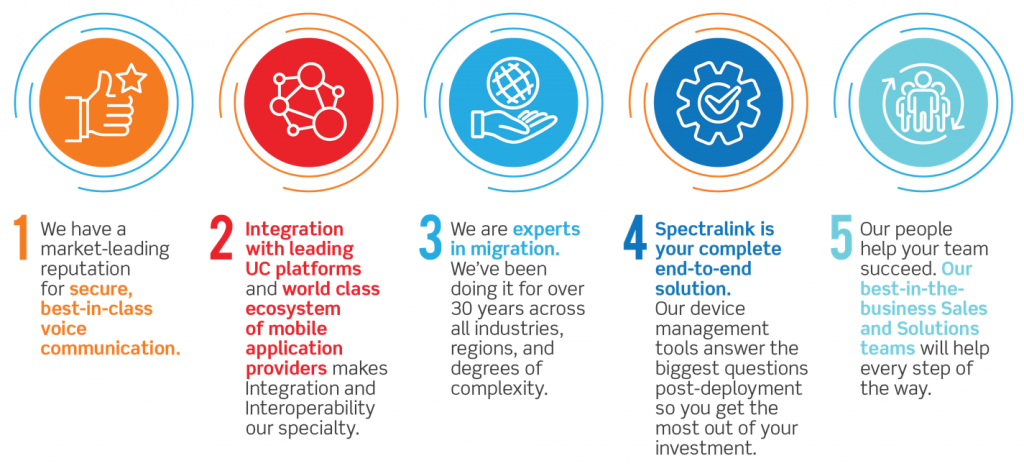 1 We have a market-leading reputation for secure, best-in-class voice communication.

2 Integration with leading UC platforms and world class ecosystem of mobile application providers makes Integration and Interoperability our specialty.

3 We are experts in migration. We've been doing it for over 30 years across all industries, regions, and degrees of complexity.

4 Spectralink is your complete end-to-end solution. Our device management tools answer the biggest questions post-deployment so you get the most out of your investment.

5 Our people help your team succeed. Our best-in-the-business Sales and Solutions teams will help every step of the way.